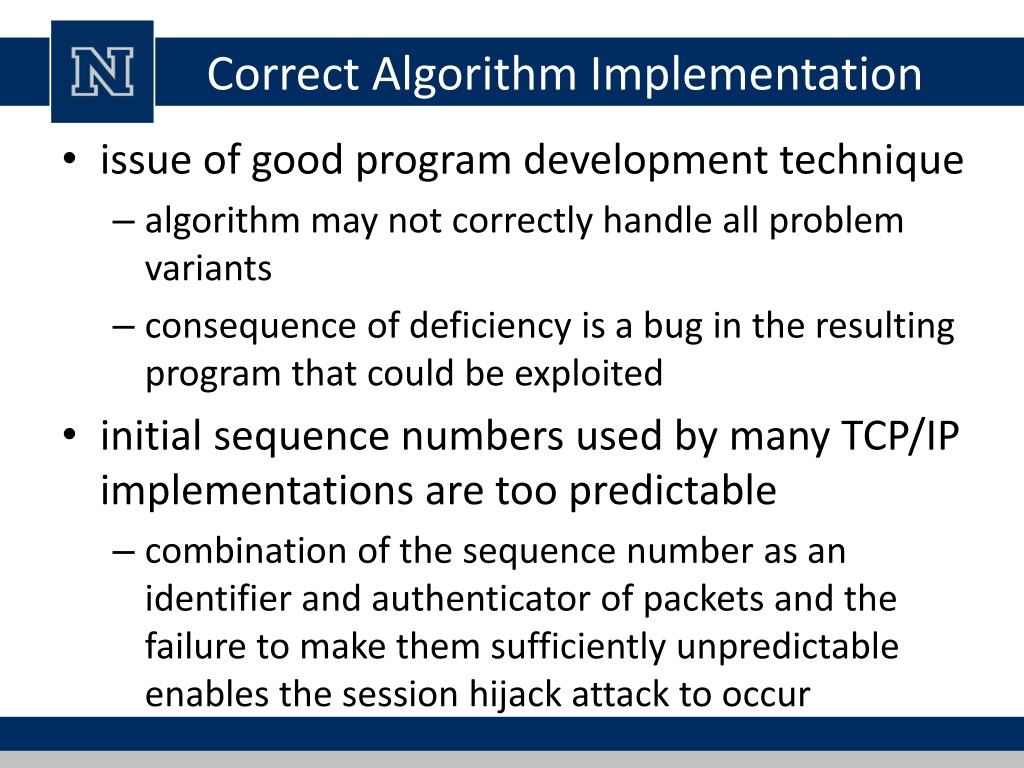 N

Correct Algorithm Implementation

• issue of good program development technique
– algorithm may not correctly handle all problem variants
– consequence of deficiency is a bug in the resulting program that could be exploited

• initial sequence numbers used by many TCP/IP implementations are too predictable
– combination of the sequence number as an identifier and authenticator of packets and the failure to make them sufficiently unpredictable enables the session hijack attack to occur